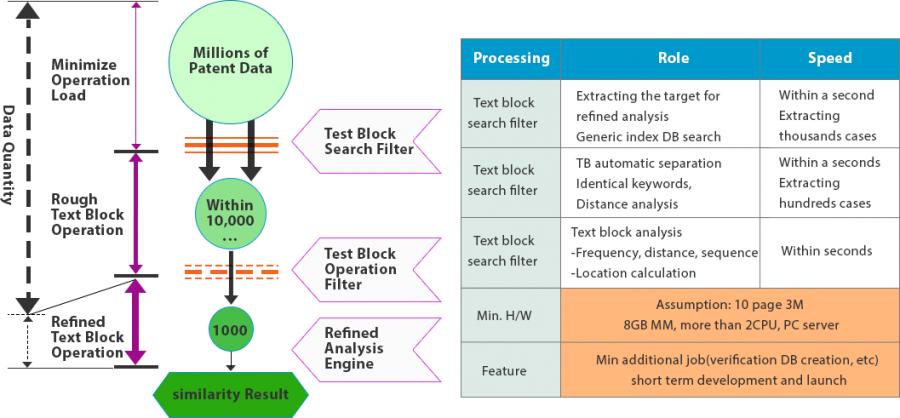 Data Quantity

Minimize Operration Load

Rough Text Block Operation

Refined Text Block Operation

Millions of Patent Data

Within 10,000 …

1000

similarity Result

Test Block Search Filter

Test Block Operation Filter

Refined Analysis Engine

| Processing | Role | Speed |
|---|---|---|
| Text block search filter | Extracting the target for refined analysis Generic index DB search | Within a second Extracting thousands cases |
| Text block search filter | TB automatic separation Identical keywords, Distance analysis | Within a seconds Extracting hundreds cases |
| Text block search filter | Text block analysis -Frequency, distance, sequence -Location calculation | Within seconds |
| Min. H/W | Assumption: 10 page 3M 8GB MM, more than 2CPU, PC server | |
| Feature | Min additional job(verification DB creation, etc) short term development and launch | |